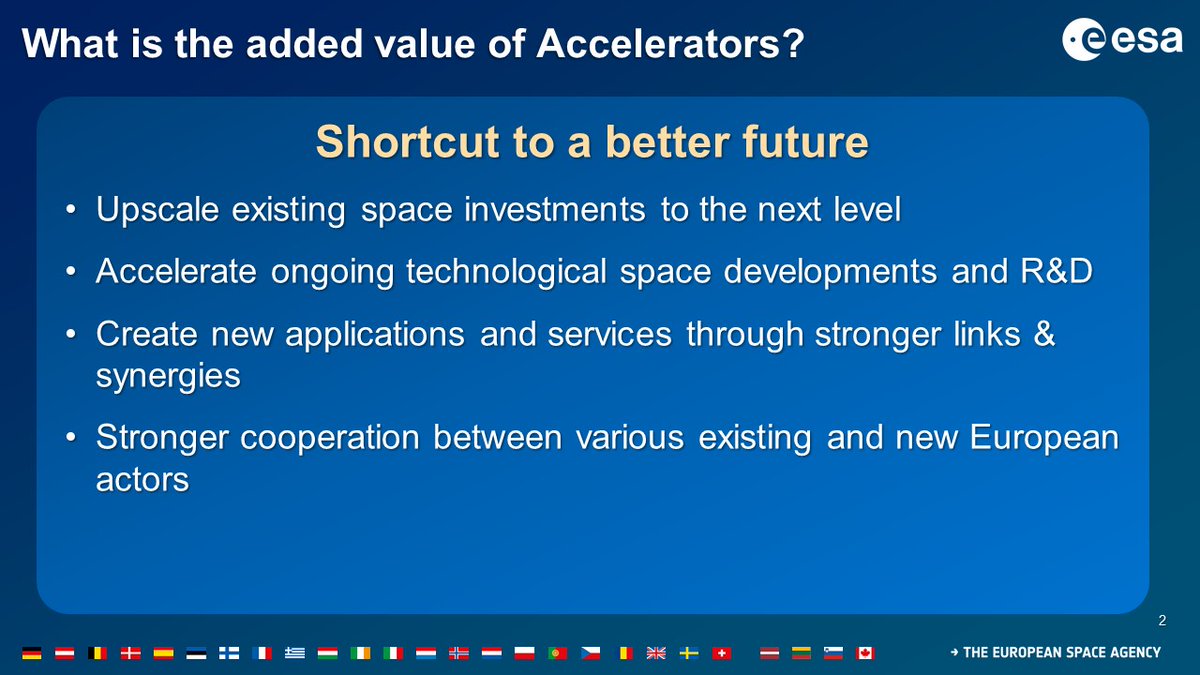 What is the added value of Accelerators?

esa

Shortcut to a better future

• Upscale existing space investments to the next level

• Accelerate ongoing technological space developments and R&D

• Create new applications and services through stronger links & synergies

• Stronger cooperation between various existing and new European actors

2

→ THE EUROPEAN SPACE AGENCY